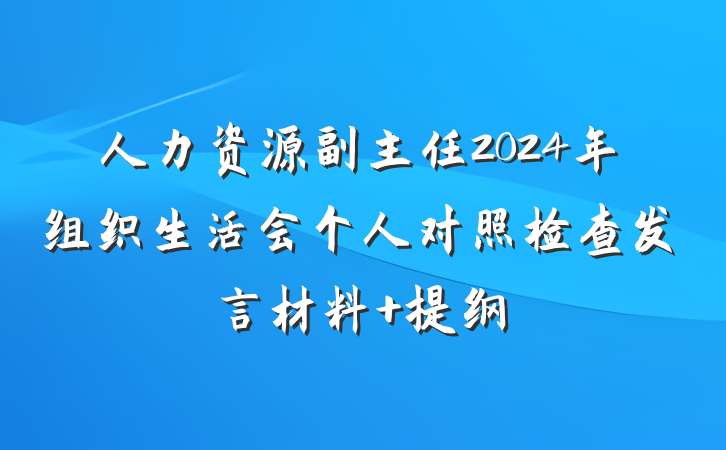 人力资源副主任2024年组织生活会个人对照检查发言材料+提纲